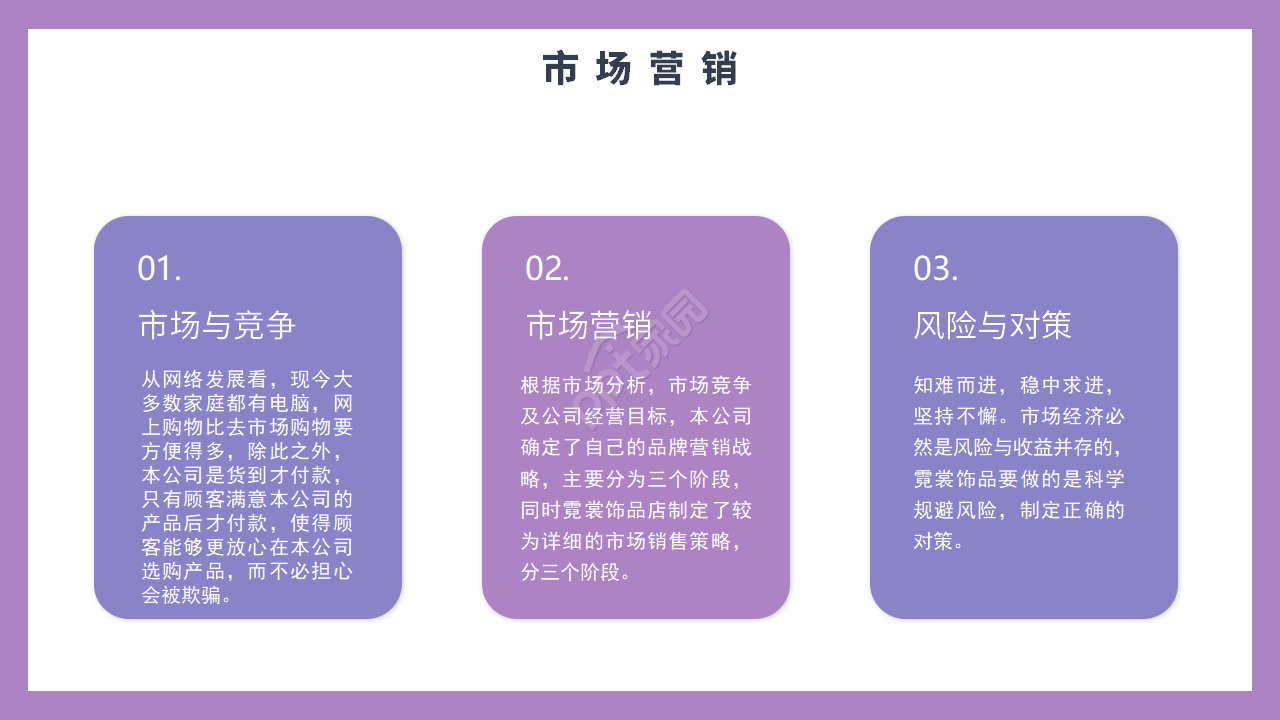 市场营销

01.

市场与竞争

从网络发展看，现今大多数家庭都有电脑，网上购物比去市场购物要方便得多，除此之外，本公司是货到才付款，只有顾客满意本公司的产品后才付款，使得顾客能够更放心在本公司选购产品，而不必担心会被欺骗。

02.

市场营销

根据市场分析，市场竞争及公司经营目标，本公司确定了自己的品牌营销战略，主要分为三个阶段，同时霓裳饰品店制定了较为详细的市场销售策略，分三个阶段。

03.

风险与对策

知难而进，稳中求进，坚持不懈。市场经济必然是风险与收益并存的，霓裳饰品要做的是科学规避风险，制定正确的对策。